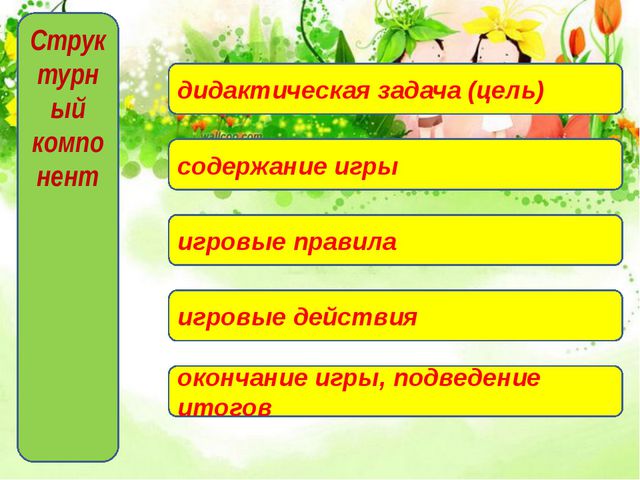 Структурный компонент

дидактическая задача (цель)

wallcoo.com

содержание игры

игровые правила

игровые действия

окончание игры, подведение итогов